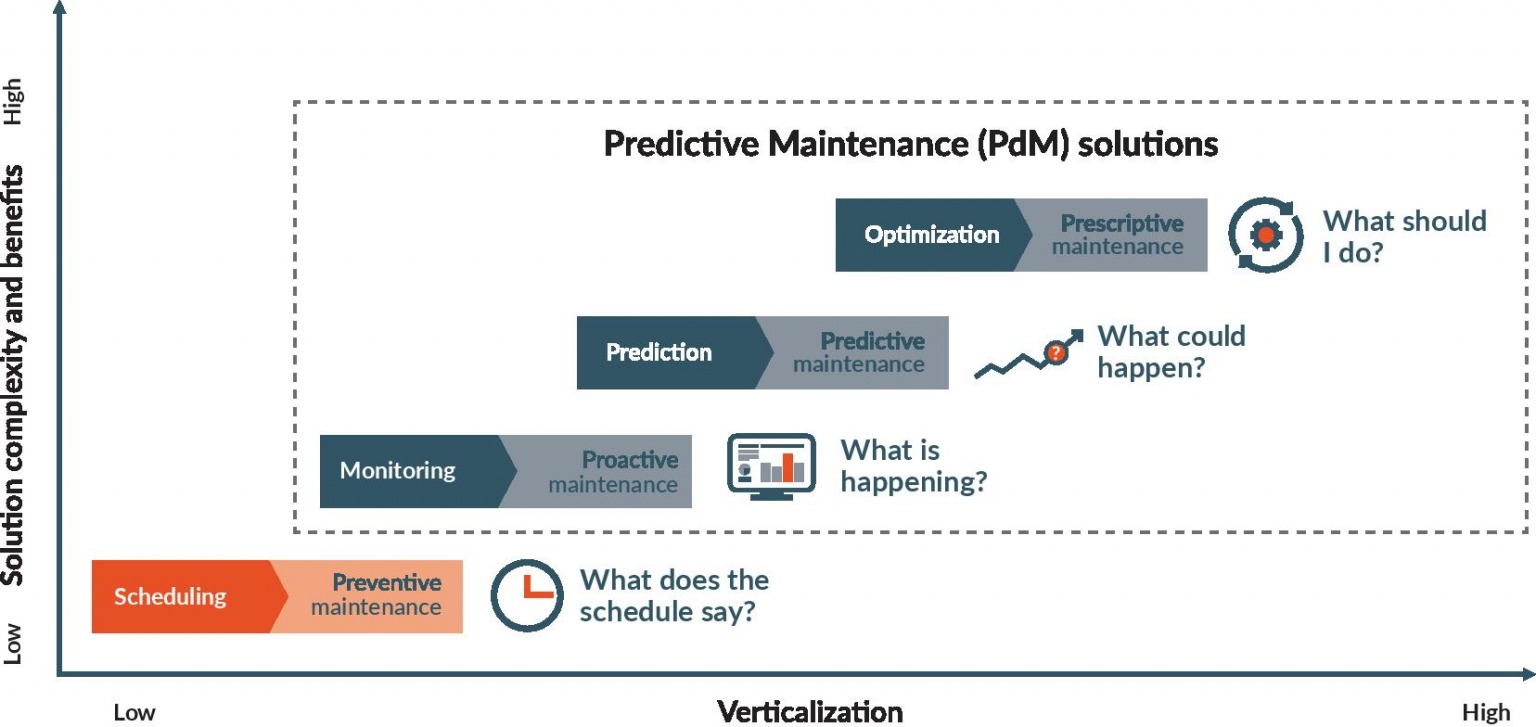 High

Solution complexity and benefits

Low

Predictive Maintenance (PdM) solutions

Optimization

Prescriptive maintenance

What should I do?

Prediction

Predictive maintenance

?

What could happen?

Monitoring

Proactive maintenance

What is happening?

Scheduling

Preventive maintenance

What does the schedule say?

Low

Verticalization

High